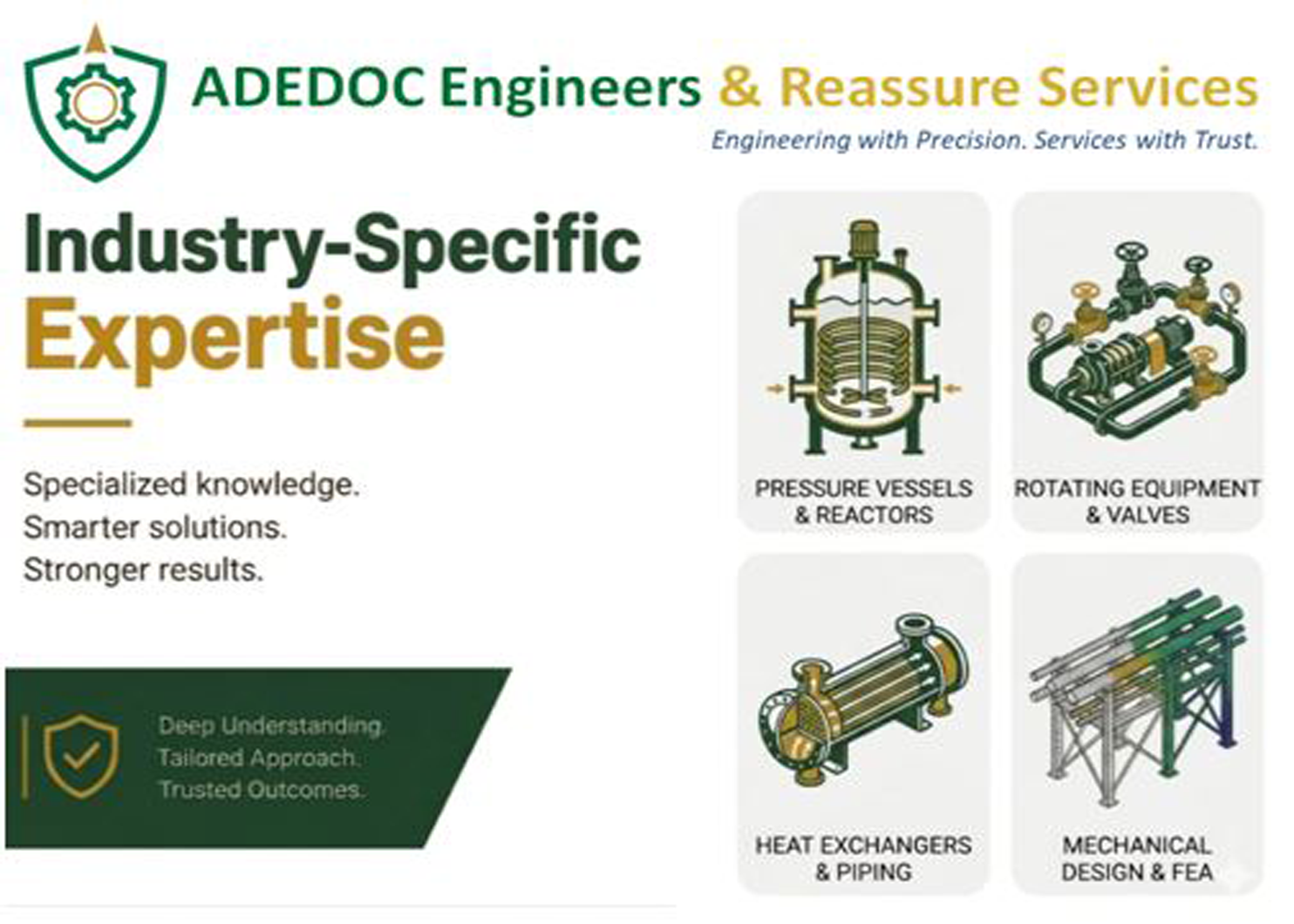 ADEDOC Engineers & Reassure Services
Engineering with Precision. Services with Trust.

Industry-Specific
Expertise

Specialized knowledge.
Smarter solutions.
Stronger results.

Deep Understanding.
Tailored Approach.
Trusted Outcomes.

PRESSURE VESSELS & REACTORS

ROTATING EQUIPMENT & VALVES

HEAT EXCHANGERS & PIPING

MECHANICAL DESIGN & FEA